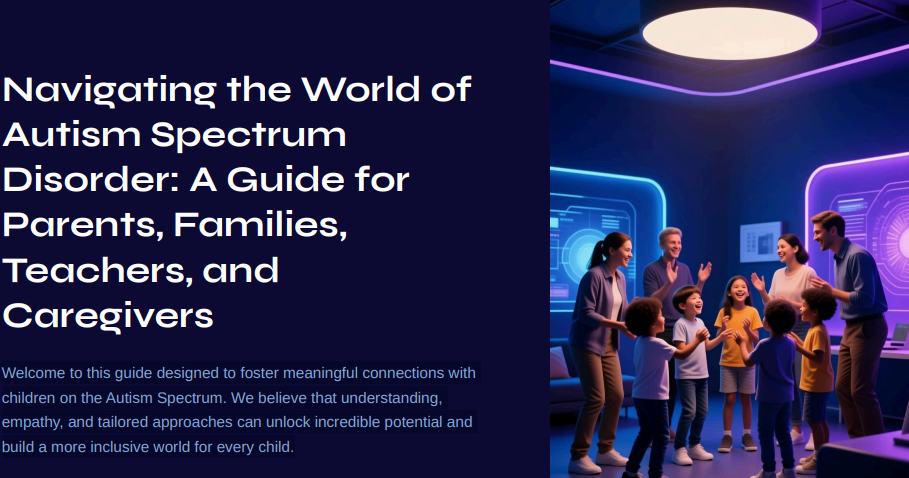 Navigating the World of Autism Spectrum Disorder: A Guide for Parents, Families, Teachers, and Caregivers

Welcome to this guide designed to foster meaningful connections with children on the Autism Spectrum. We believe that understanding, empathy, and tailored approaches can unlock incredible potential and build a more inclusive world for every child.